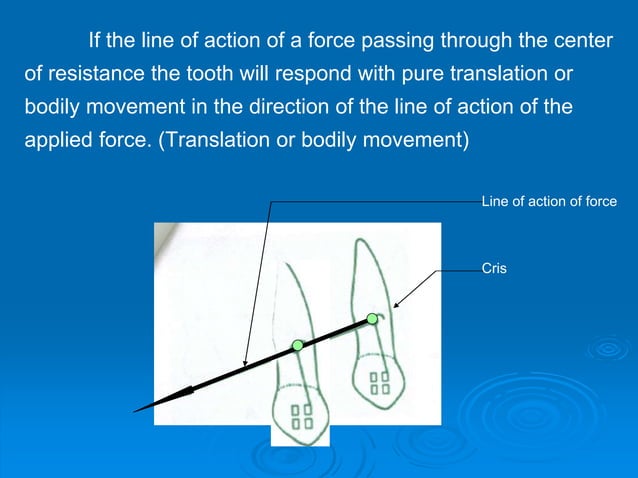 If the line of action of a force passing through the center of resistance the tooth will respond with pure translation or bodily movement in the direction of the line of action of the applied force. (Translation or bodily movement)

Line of action of force

Cris